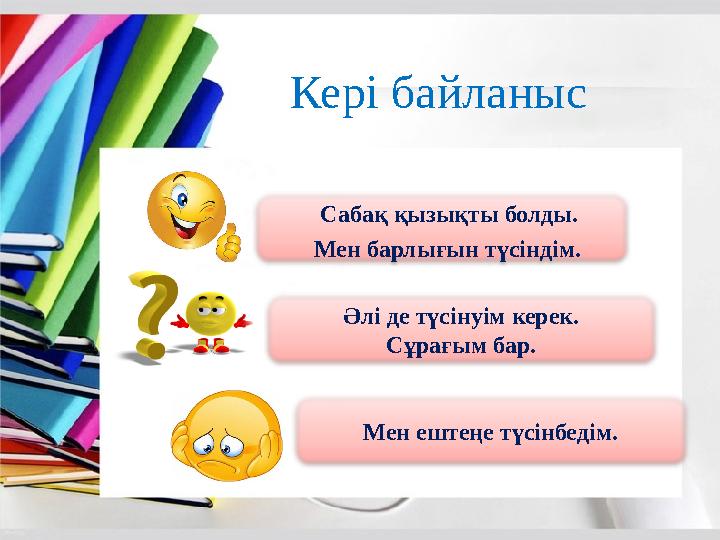 Кері байланыс

Сабақ қызықты болды.
Мен барлығын түсіндім.

Әлі де түсінуім керек.
Сұрағым бар.

Мен ештеңе түсінбедім.